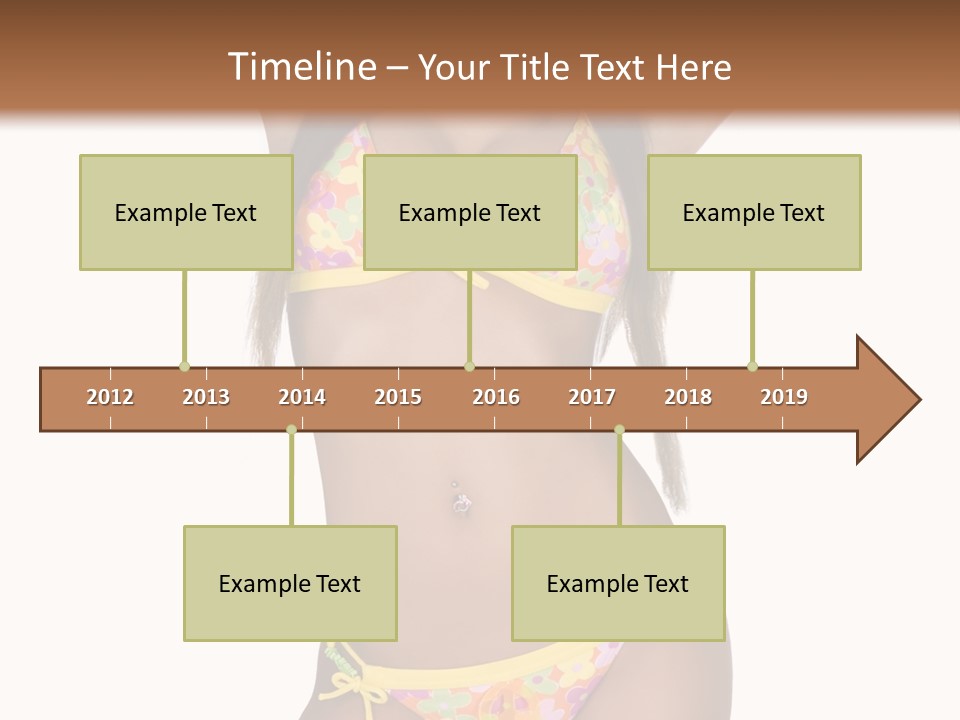 Timeline – Your Title Text Here

Example Text

Example Text

Example Text

2012 2013 2014 2015 2016 2017 2018 2019

Example Text

Example Text